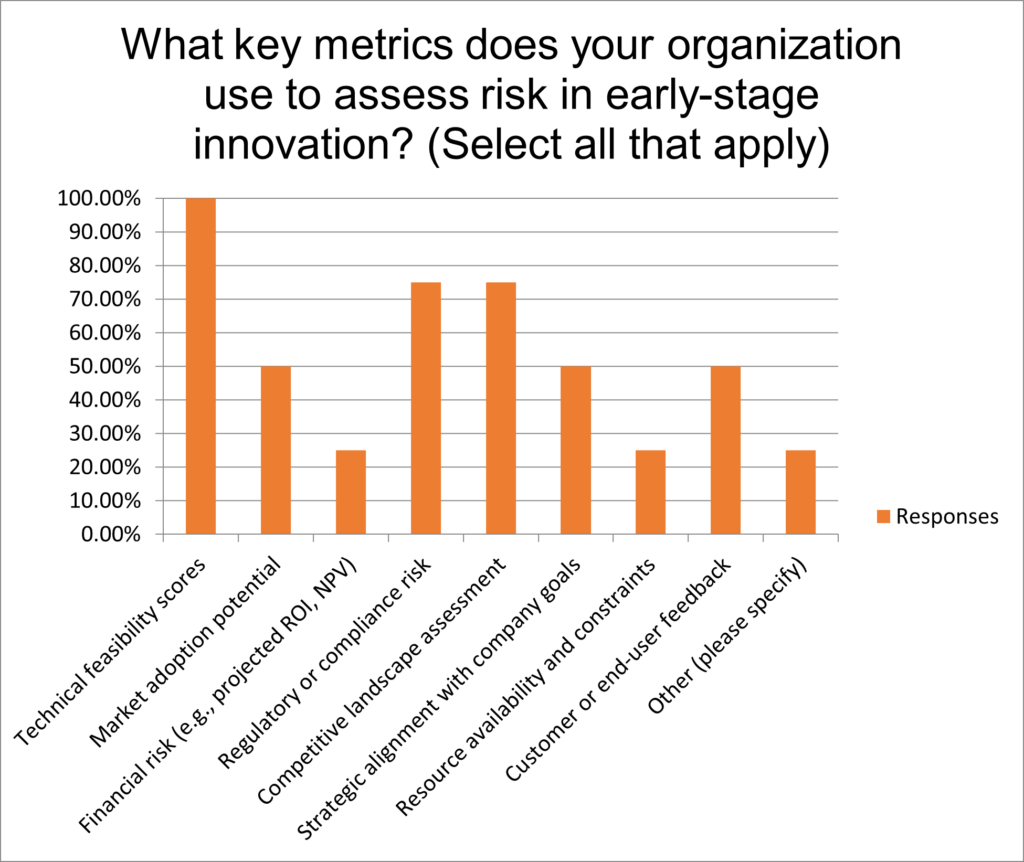 What key metrics does your organization use to assess risk in early-stage innovation? (Select all that apply)

100.00%
90.00%
80.00%
70.00%
60.00%
50.00%
40.00%
30.00%
20.00%
10.00%
0.00%

Technical feasibility scores
Market adoption potential
Financial risk (e.g., projected ROI, NPV)
Regulatory or compliance risk
Competitive landscape assessment
Strategic alignment with company goals
Resource availability and constraints
Customer or end-user feedback
Other (please specify)

Responses